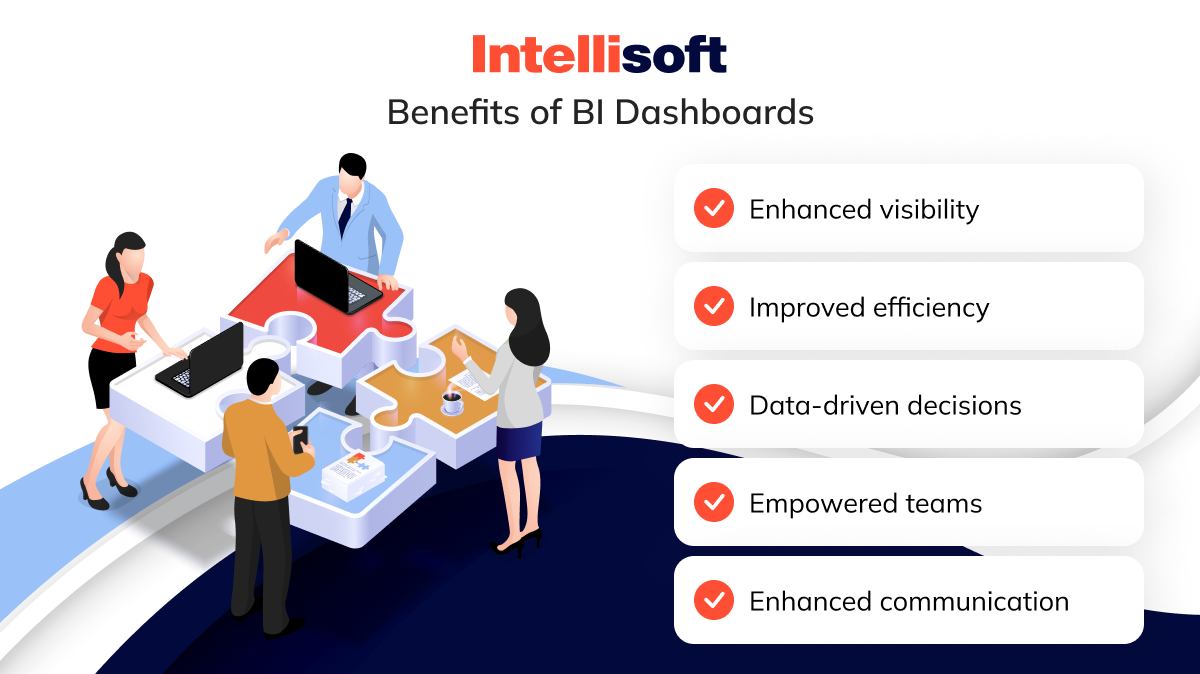 Intellisoft

Benefits of BI Dashboards

Enhanced visibility

Improved efficiency

Data-driven decisions

Empowered teams

Enhanced communication